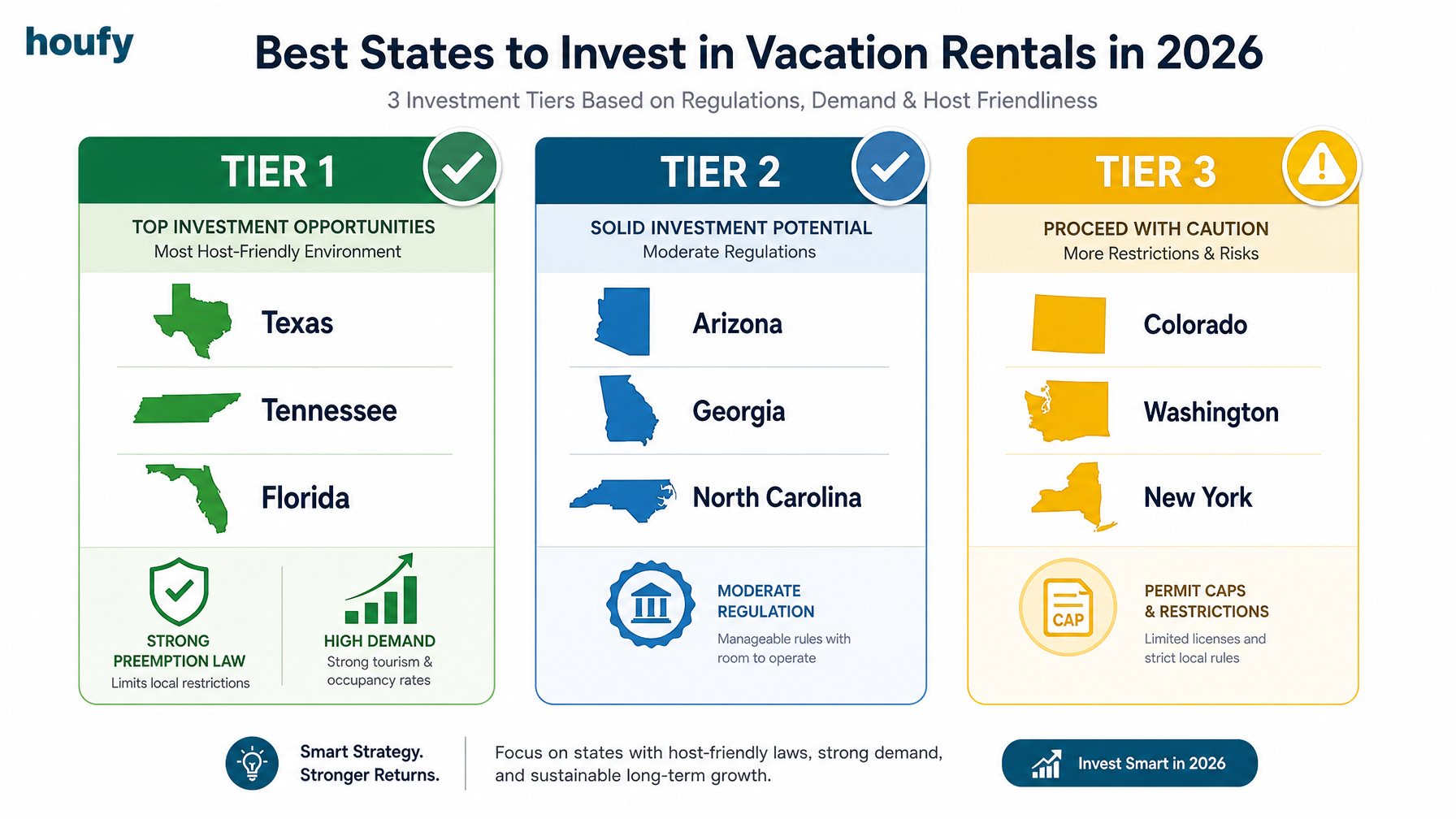 houfy

Best States to Invest in Vacation Rentals in 2026

3 Investment Tiers Based on Regulations, Demand & Host Friendliness

TIER 1

TOP INVESTMENT OPPORTUNITIES
Most Host-Friendly Environment

Texas

Tennessee

Florida

STRONG PREEMPTION LAW
Limits local restrictions

HIGH DEMAND
Strong tourism & occupancy rates

TIER 2

SOLID INVESTMENT POTENTIAL
Moderate Regulations

Arizona

Georgia

North Carolina

MODERATE REGULATION
Manageable rules with room to operate

TIER 3

PROCEED WITH CAUTION
More Restrictions & Risks

Colorado

Washington

New York

CAP

PERMIT CAPS & RESTRICTIONS
Limited licenses and strict local rules

Smart Strategy. Stronger Returns.

Focus on states with host-friendly laws, strong demand, and sustainable long-term growth.

Invest Smart in 2026